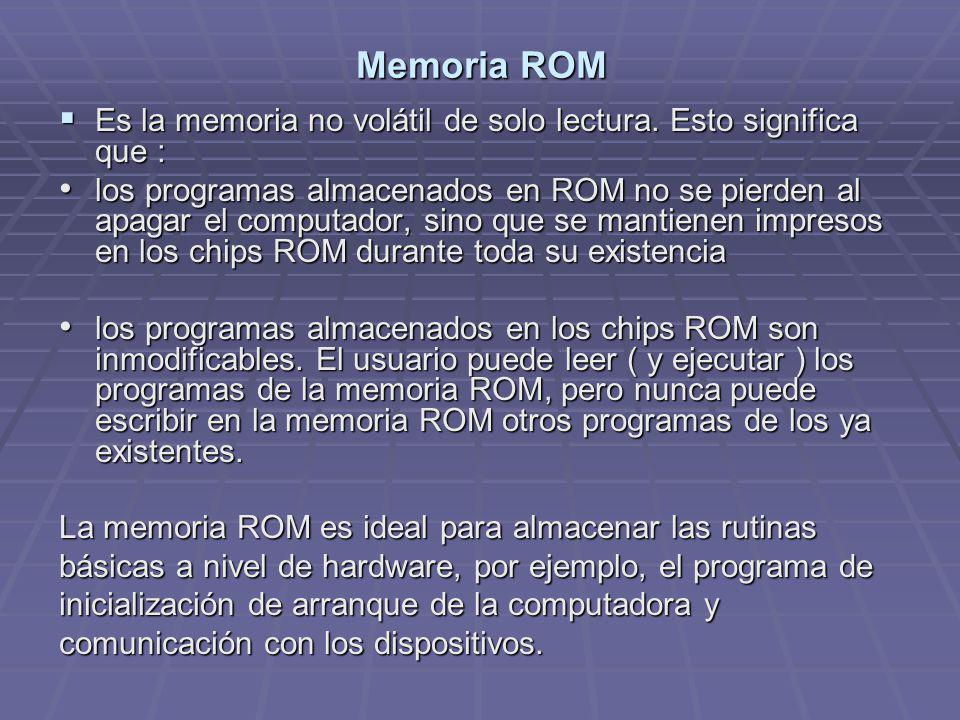 Memoria ROM

▪ Es la memoria no volátil de solo lectura. Esto significa que :

• los programas almacenados en ROM no se pierden al apagar el computador, sino que se mantienen impresos en los chips ROM durante toda su existencia

• los programas almacenados en los chips ROM son inmodificables. El usuario puede leer ( y ejecutar ) los programas de la memoria ROM, pero nunca puede escribir en la memoria ROM otros programas de los ya existentes.

La memoria ROM es ideal para almacenar las rutinas básicas a nivel de hardware, por ejemplo, el programa de inicialización de arranque de la computadora y comunicación con los dispositivos.